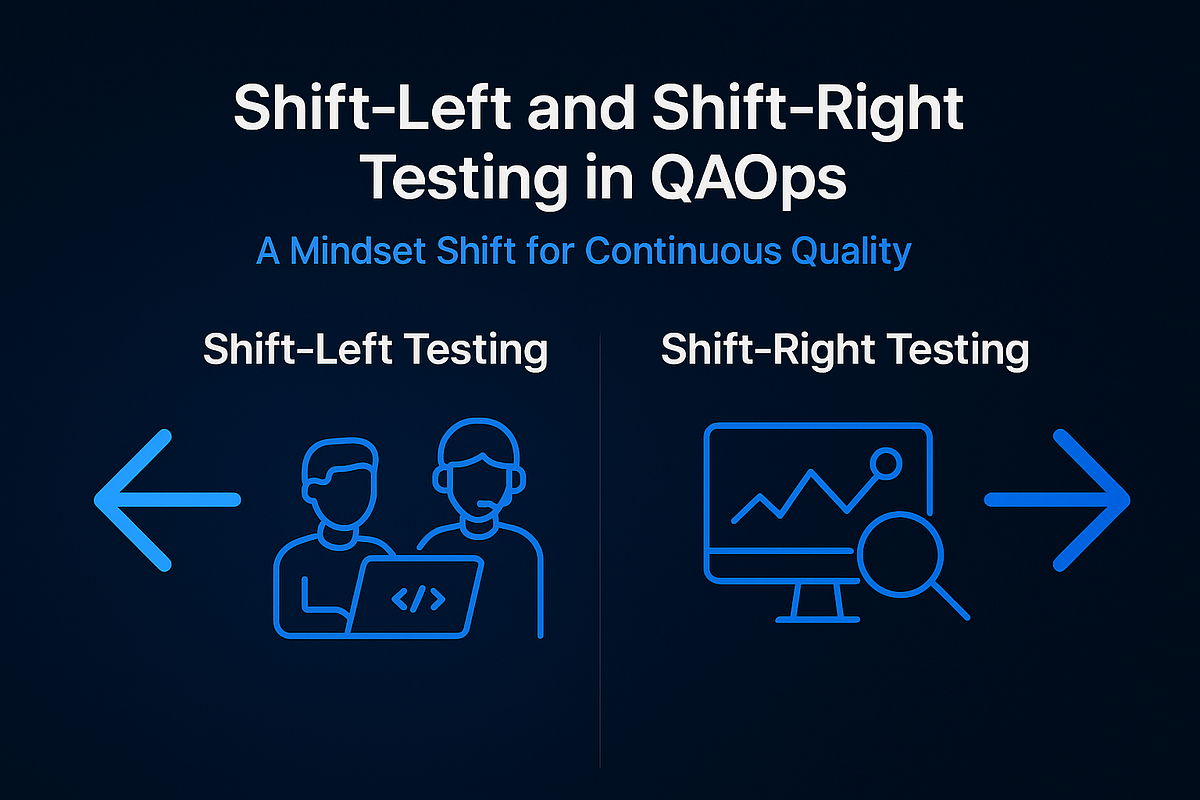 Shift-Left and Shift-Right Testing in QAOps

A Mindset Shift for Continuous Quality

Shift-Left Testing

</>

Shift-Right Testing